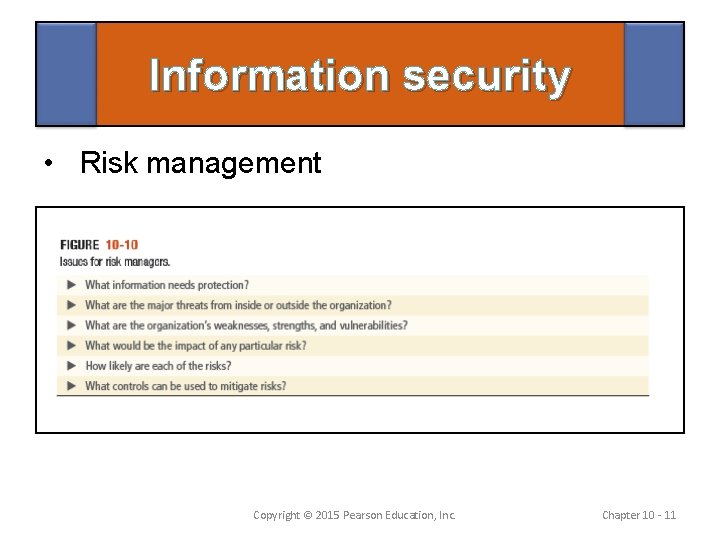 Information security

• Risk management

FIGURE 10-10
Issues for risk managers.

▶ What information needs protection?
▶ What are the major threats from inside or outside the organization?
▶ What are the organization's weaknesses, strengths, and vulnerabilities?
▶ What would be the impact of any particular risk?
▶ How likely are each of the risks?
▶ What controls can be used to mitigate risks?

Copyright © 2015 Pearson Education, Inc.

Chapter 10 - 11